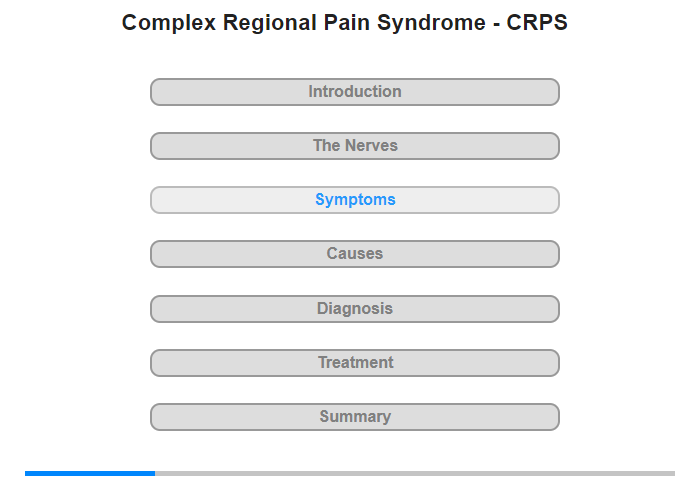 Complex Regional Pain Syndrome - CRPS

Introduction

The Nerves

Symptoms

Causes

Diagnosis

Treatment

Summary